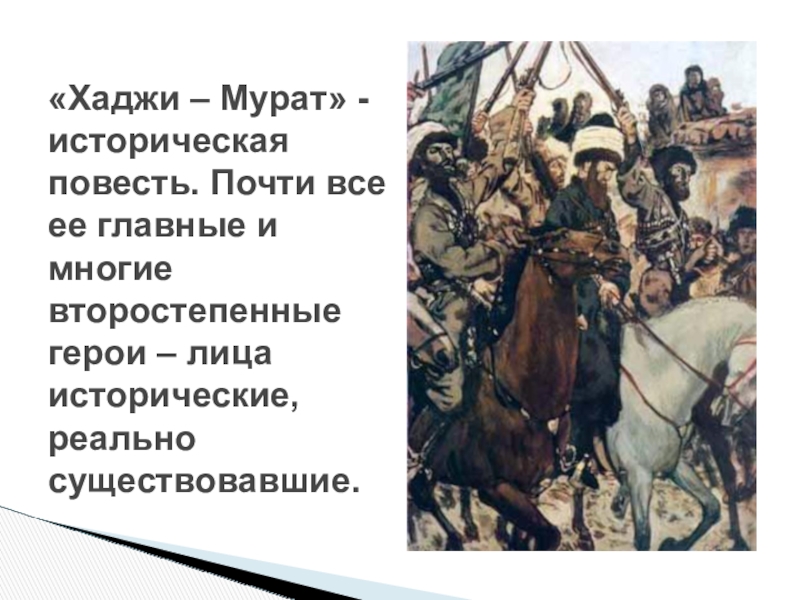 «Хаджи – Мурат» - историческая повесть. Почти все ее главные и многие второстепенные герои – лица исторические, реально существовавшие.